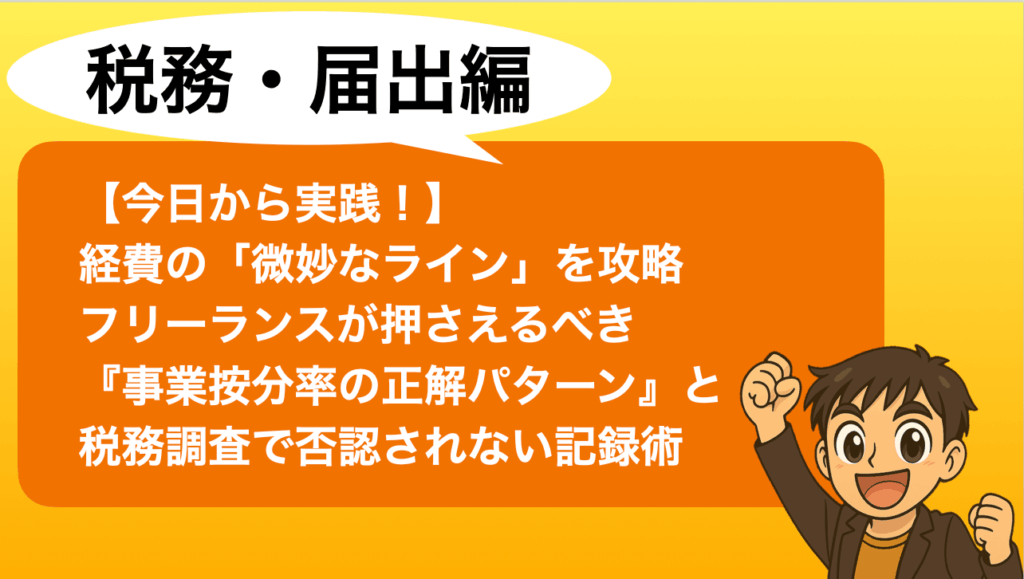 税務・届出編

【今日から実践！】
経費の「微妙なライン」を攻略
フリーランスが押さえるべき
『事業按分率の正解パターン』と
税務調査で否認されない記録術